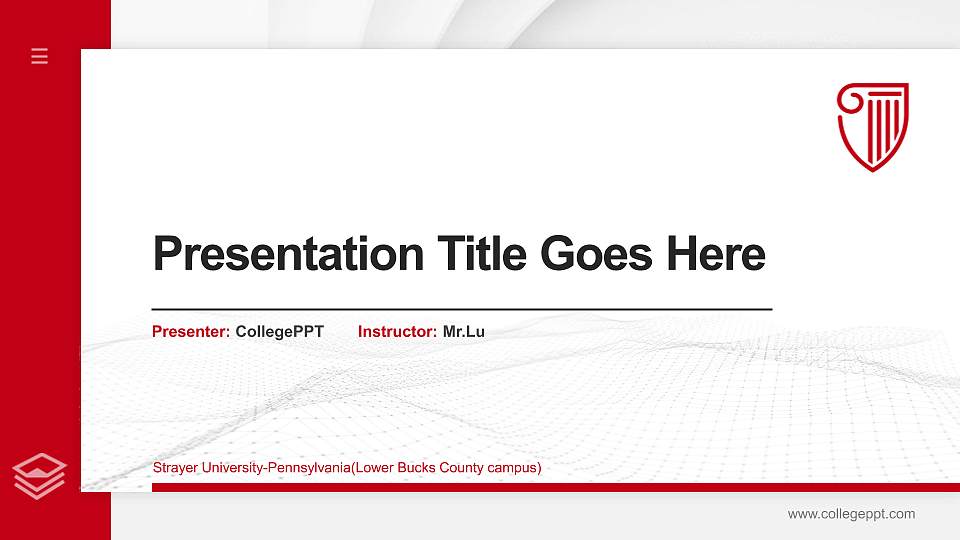 Presentation Title Goes Here

Presenter: CollegePPT Instructor: Mr.Lu

Strayer University-Pennsylvania(Lower Bucks County campus)

www.collegeppt.com